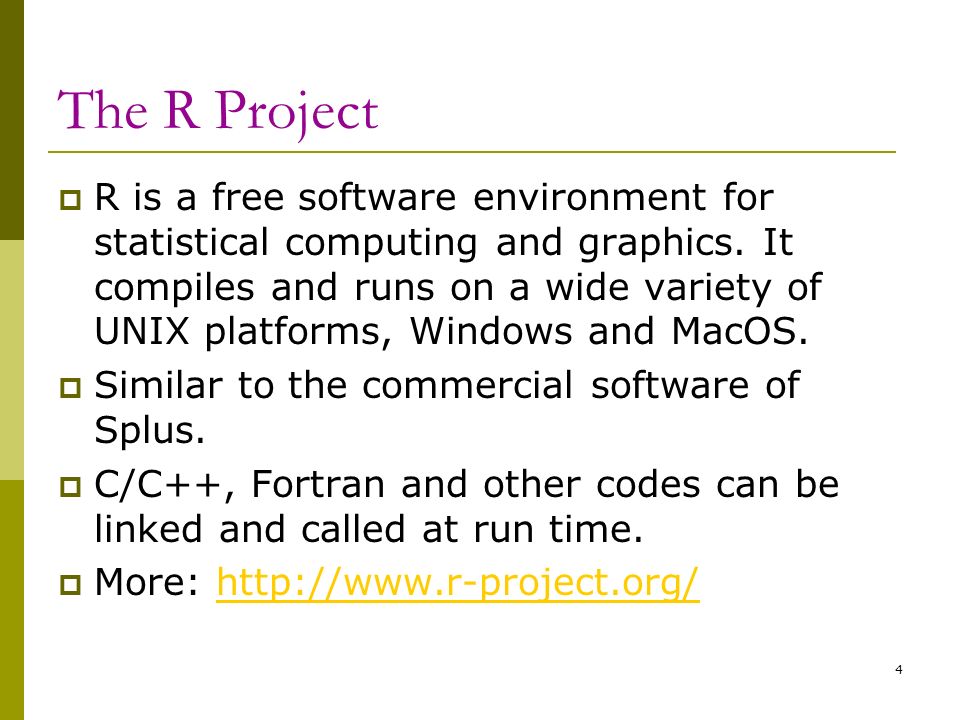 The R Project

R is a free software environment for statistical computing and graphics. It compiles and runs on a wide variety of UNIX platforms, Windows and MacOS.

Similar to the commercial software of Splus.

C/C++, Fortran and other codes can be linked and called at run time.

More: http://www.r-project.org/

4